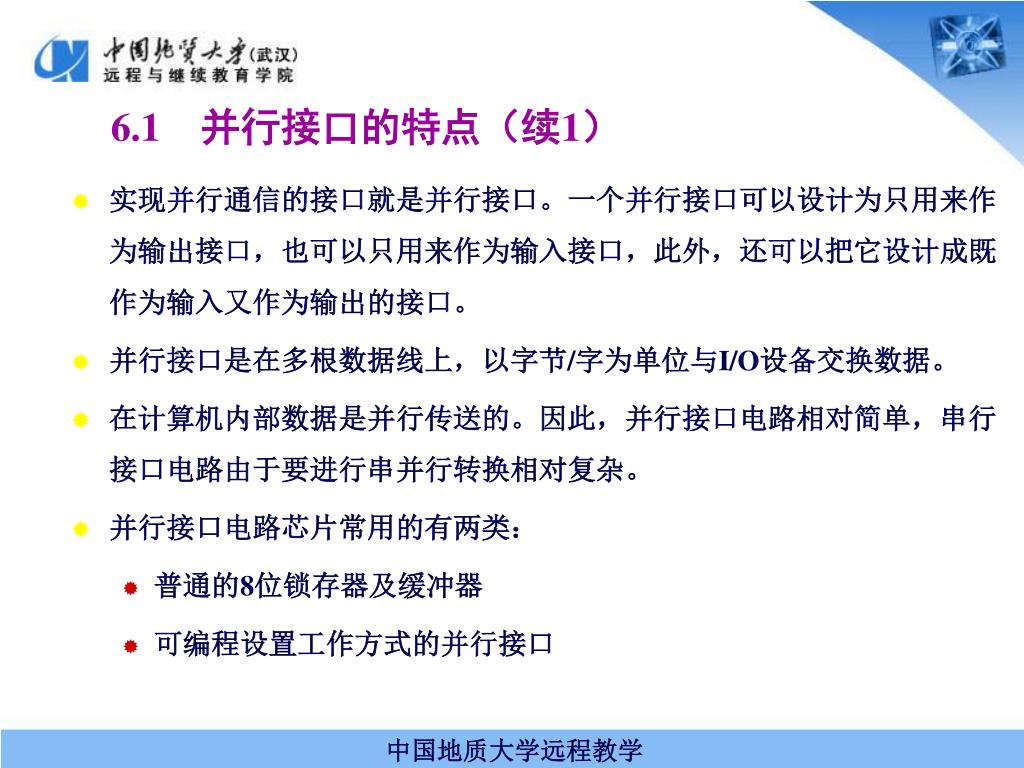 中国地质大学(武汉)
远程与继续教育学院

6.1　并行接口的特点（续1）

实现并行通信的接口就是并行接口。一个并行接口可以设计为只用来作为输出接口，也可以只用来作为输入接口，此外，还可以把它设计成既作为输入又作为输出的接口。

并行接口是在多根数据线上，以字节/字为单位与I/O设备交换数据。

在计算机内部数据是并行传送的。因此，并行接口电路相对简单，串行接口电路由于要进行串并行转换相对复杂。

并行接口电路芯片常用的有两类：

普通的8位锁存器及缓冲器

可编程设置工作方式的并行接口

中国地质大学远程教学